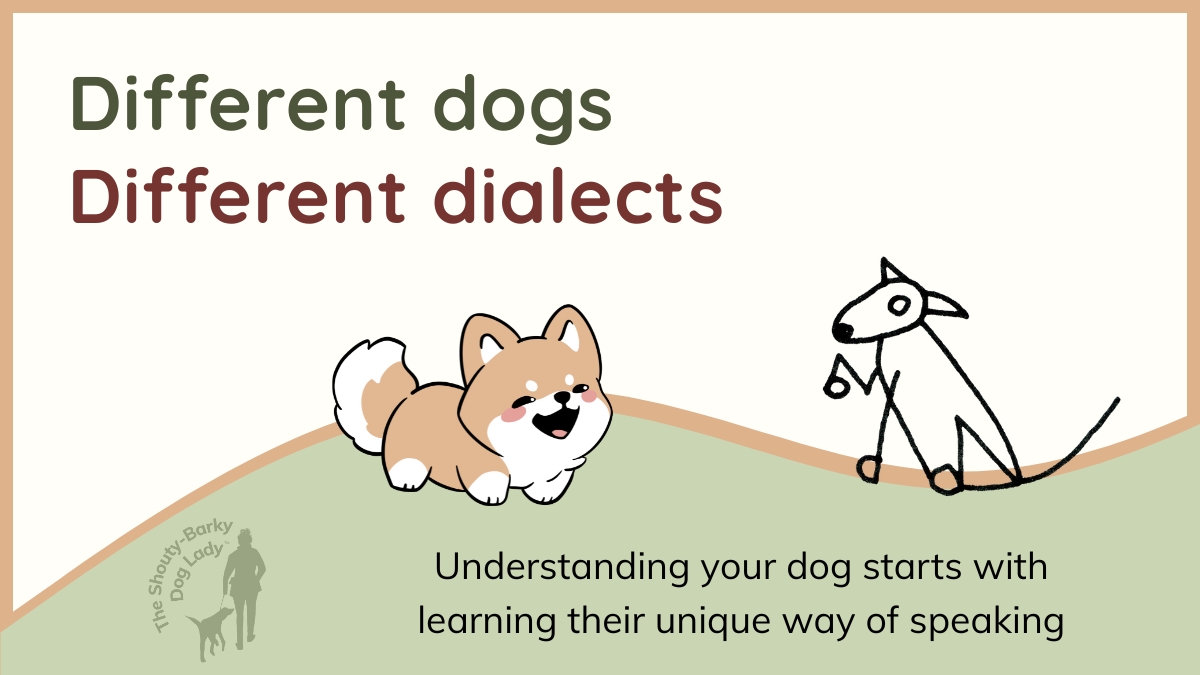 Different dogs
Different dialects

The Shouty-Barky Dog Lady™

Understanding your dog starts with learning their unique way of speaking